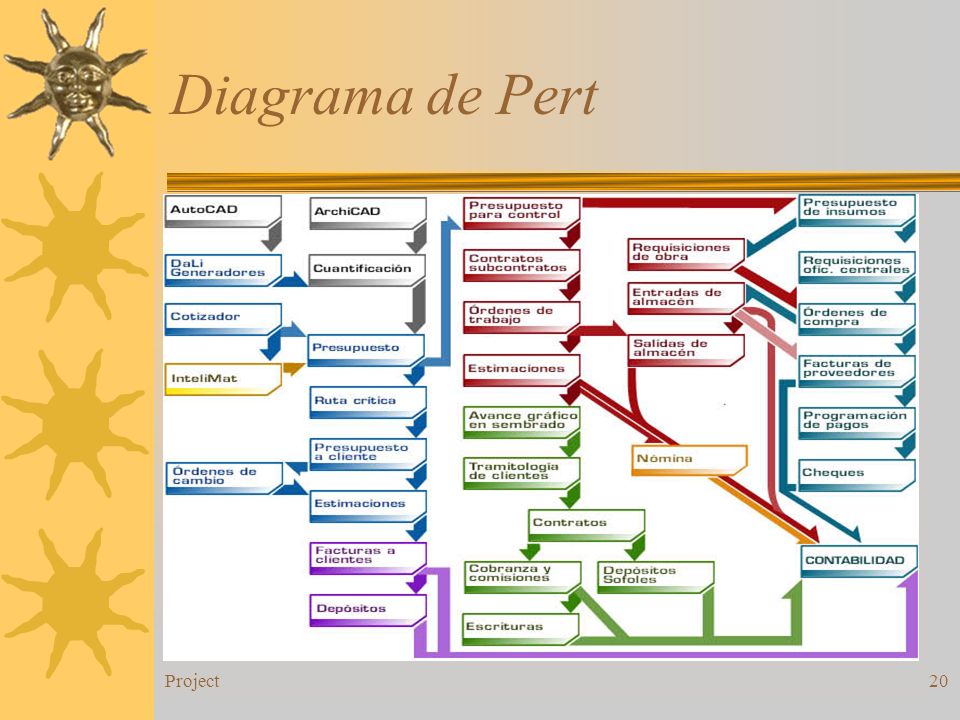 Diagrama de Pert

AutoCAD

DaLi Generadores

Cotizador

InteliMat

Órdenes de cambio

ArchiCAD

Cuantificación

Presupuesto

Ruta crítica

Presupuesto a cliente

Estimaciones

Facturas a clientes

Depósitos

Presupuesto para control

Contratos subcontratos

Órdenes de trabajo

Estimaciones

Avance gráfico en sembrado

Tramitología de clientes

Contratos

Cobranza y comisiones

Depósitos Sofoles

Escrituras

Requisiciones de obra

Entradas de almacén

Salidas de almacén

Nómina

Presupuesto de insumos

Requisiciones ofic. centrales

Órdenes de compra

Facturas de proveedores

Programación de pagos

Cheques

CONTABILIDAD

Project

20